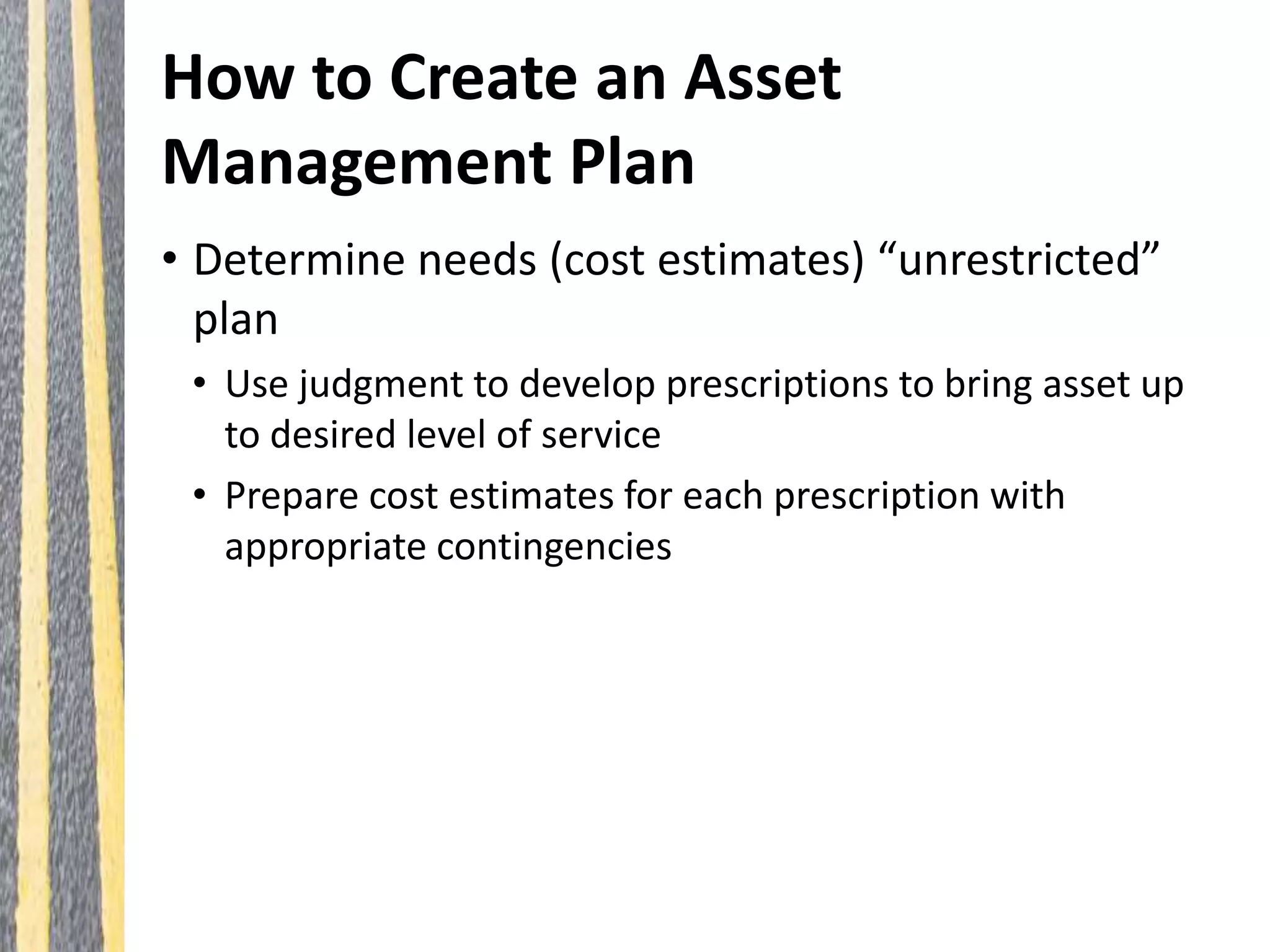 How to Create an Asset Management Plan

• Determine needs (cost estimates) “unrestricted” plan
  • Use judgment to develop prescriptions to bring asset up to desired level of service
  • Prepare cost estimates for each prescription with appropriate contingencies